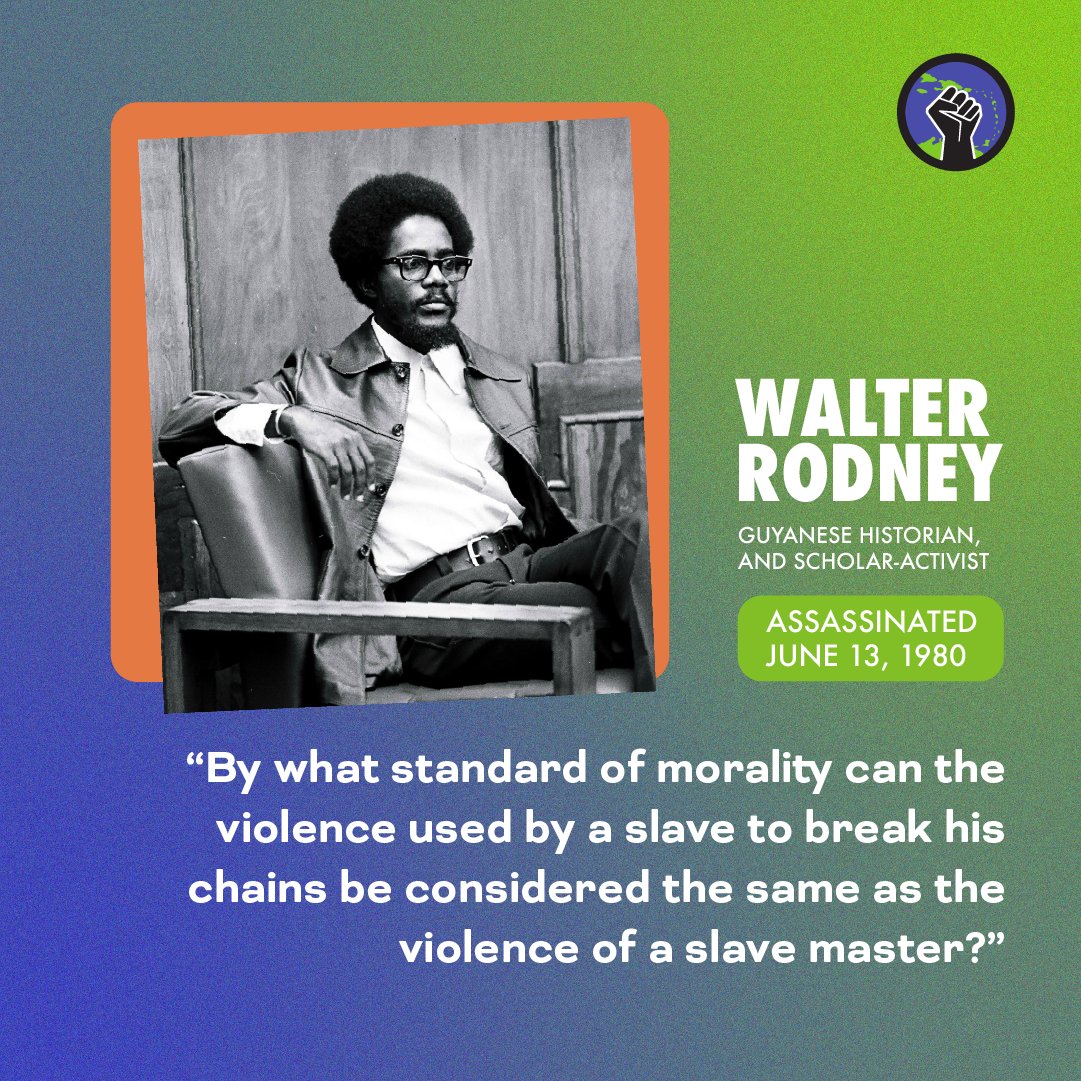 WALTER RODNEY

GUYANESE HISTORIAN, AND SCHOLAR-ACTIVIST

ASSASSINATED JUNE 13, 1980

“By what standard of morality can the violence used by a slave to break his chains be considered the same as the violence of a slave master?”